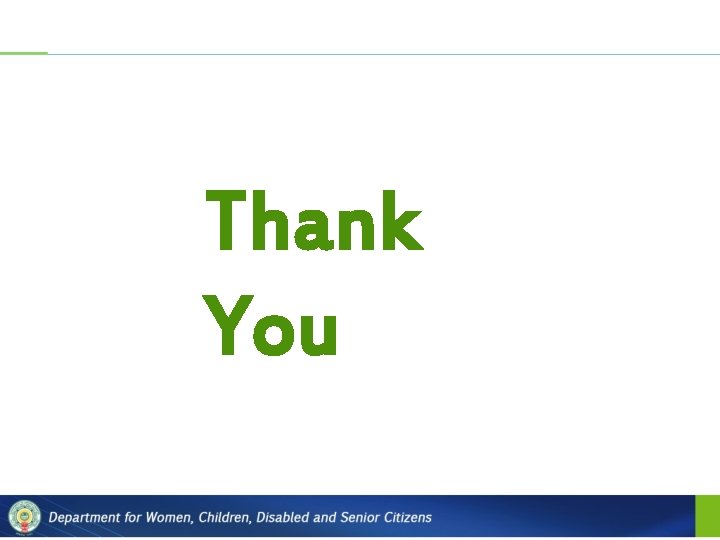 Thank
You

Department for Women, Children, Disabled and Senior Citizens